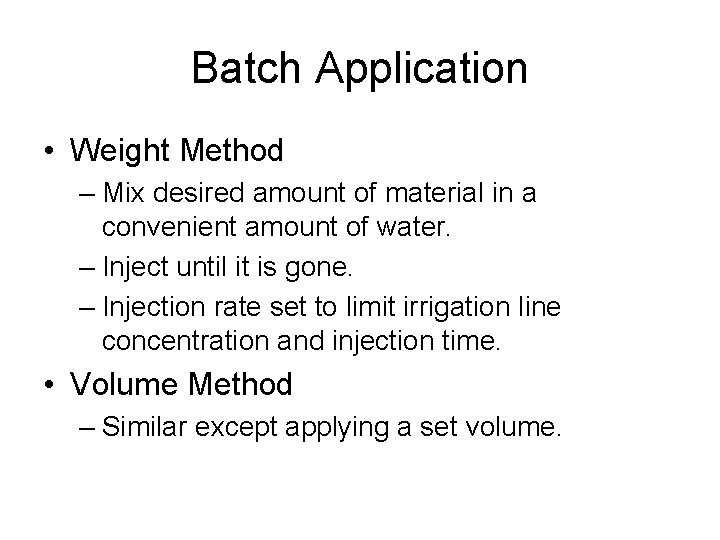 Batch Application

• Weight Method
– Mix desired amount of material in a convenient amount of water.
– Inject until it is gone.
– Injection rate set to limit irrigation line concentration and injection time.

• Volume Method
– Similar except applying a set volume.